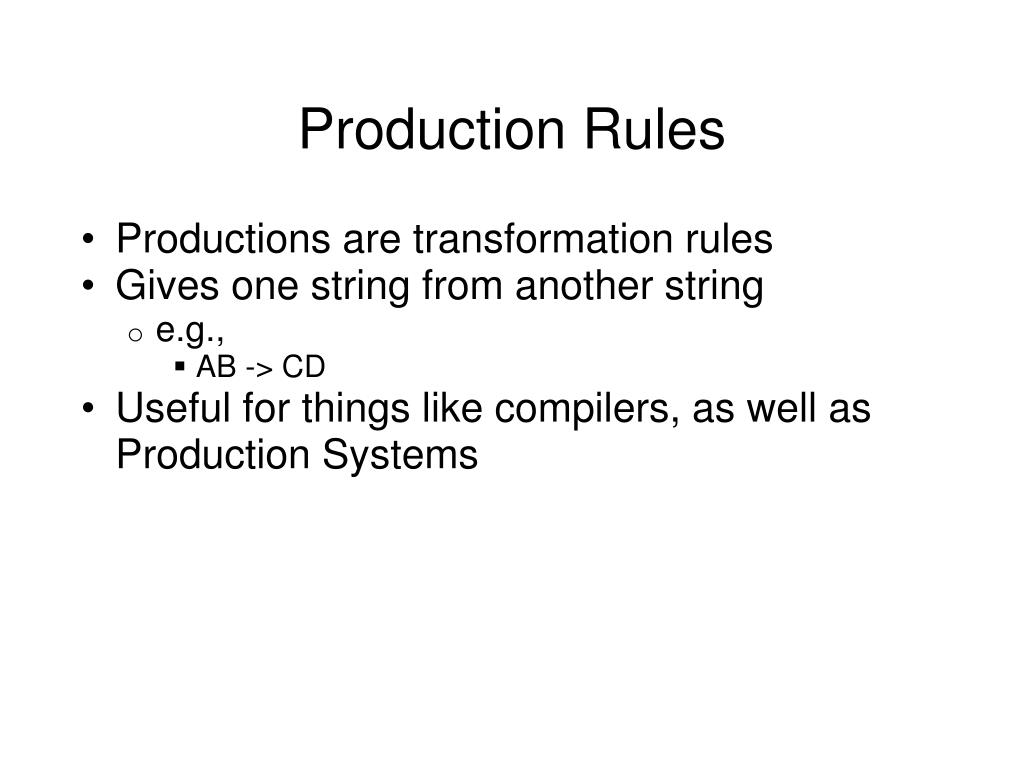 Production Rules

• Productions are transformation rules
• Gives one string from another string
 o e.g.,
  ▪ AB -> CD
• Useful for things like compilers, as well as Production Systems